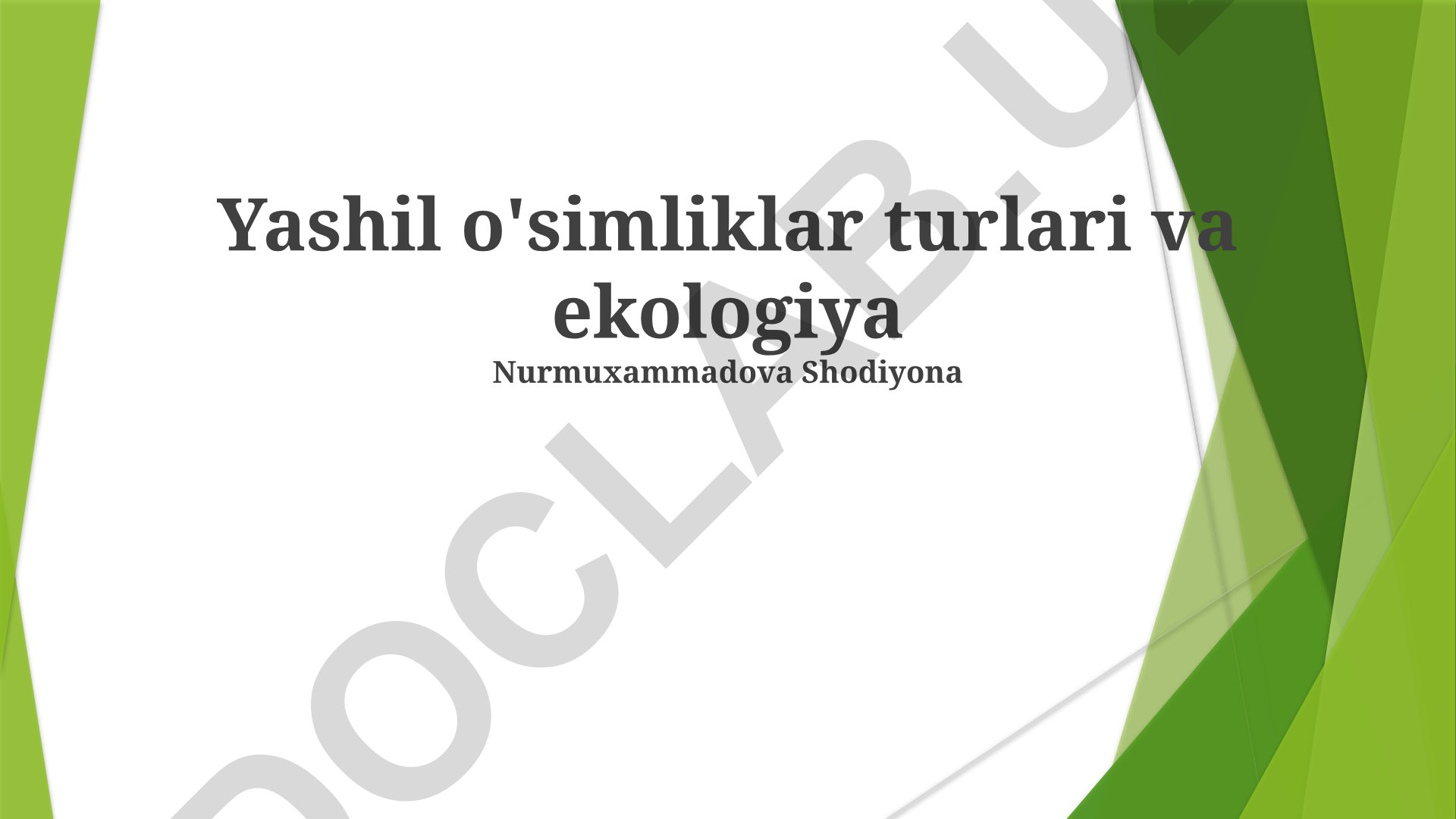 Yashil o'simliklar turlari va ekologiya

Nurmuxammadova Shodiyona

DOCLAB.U